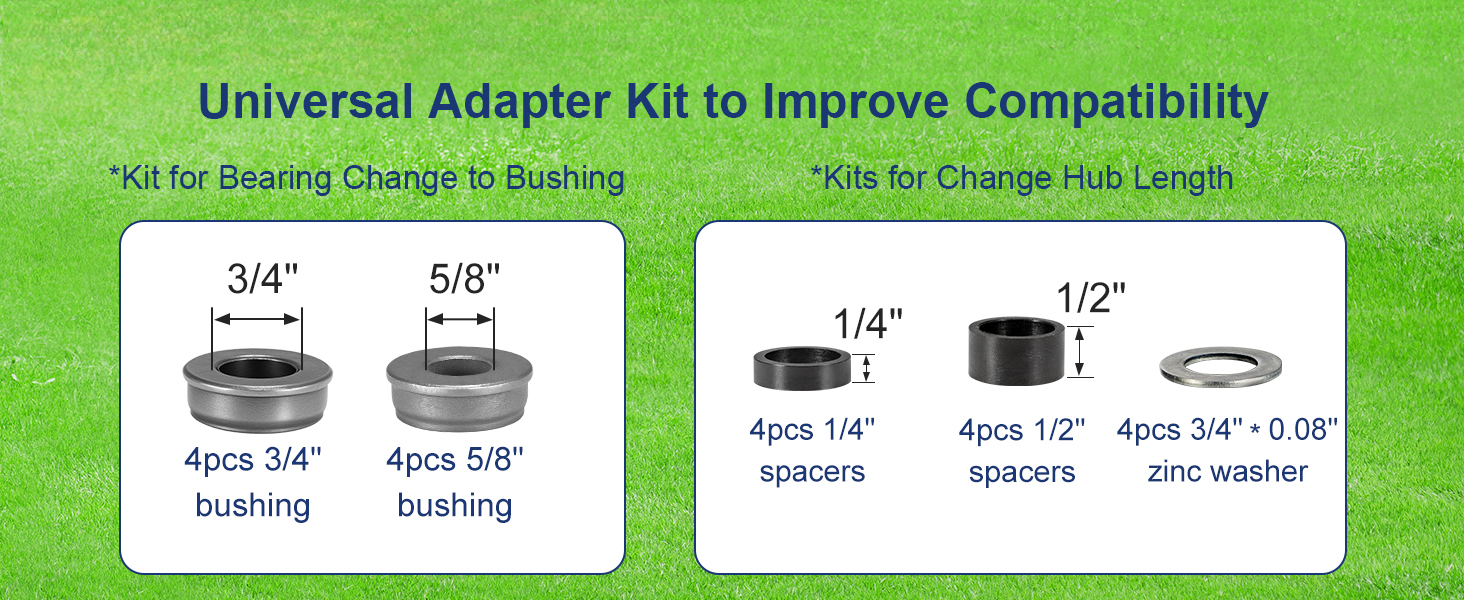 Universal Adapter Kit to Improve Compatibility

*Kit for Bearing Change to Bushing

3/4"

5/8"

4pcs 3/4" bushing

4pcs 5/8" bushing

*Kits for Change Hub Length

1/4"

1/2"

4pcs 1/4" spacers

4pcs 1/2" spacers

4pcs 3/4" * 0.08" zinc washer